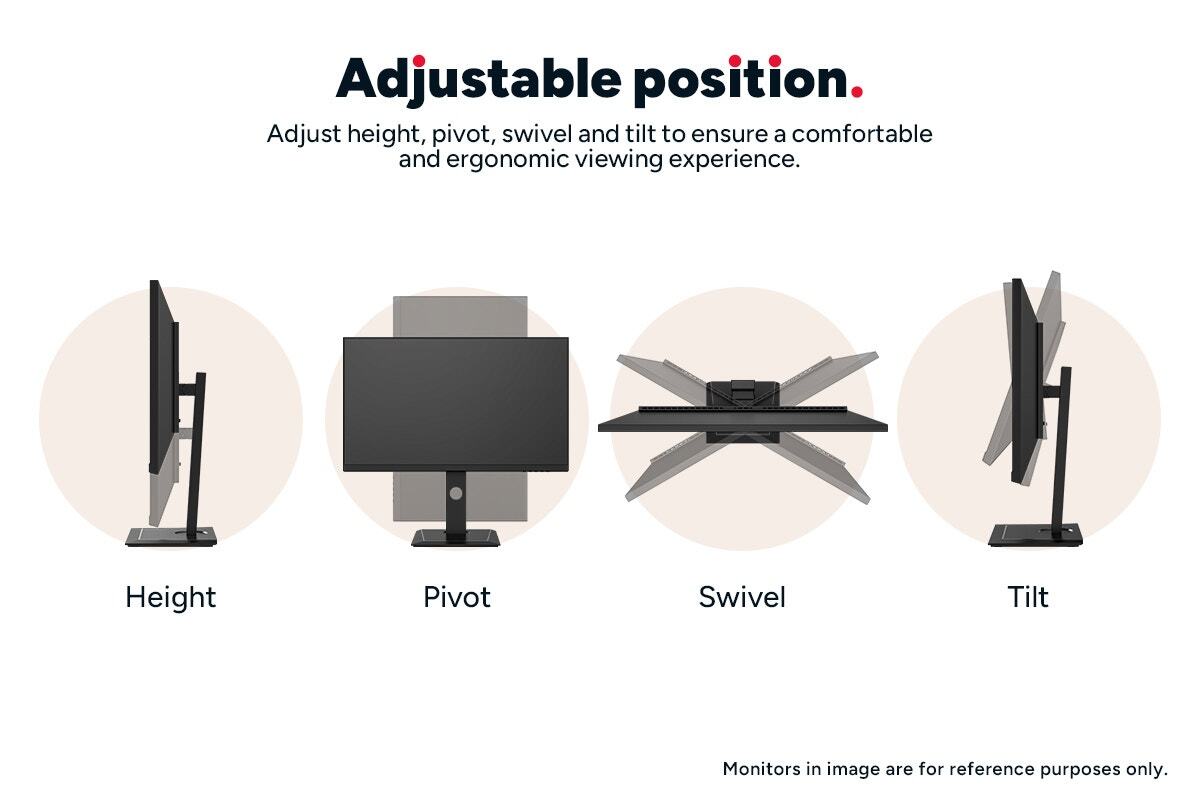 Adjustable position.

Adjust height, pivot, swivel and tilt to ensure a comfortable and ergonomic viewing experience.

Height

Pivot

Swivel

Tilt

Monitors in image are for reference purposes only.